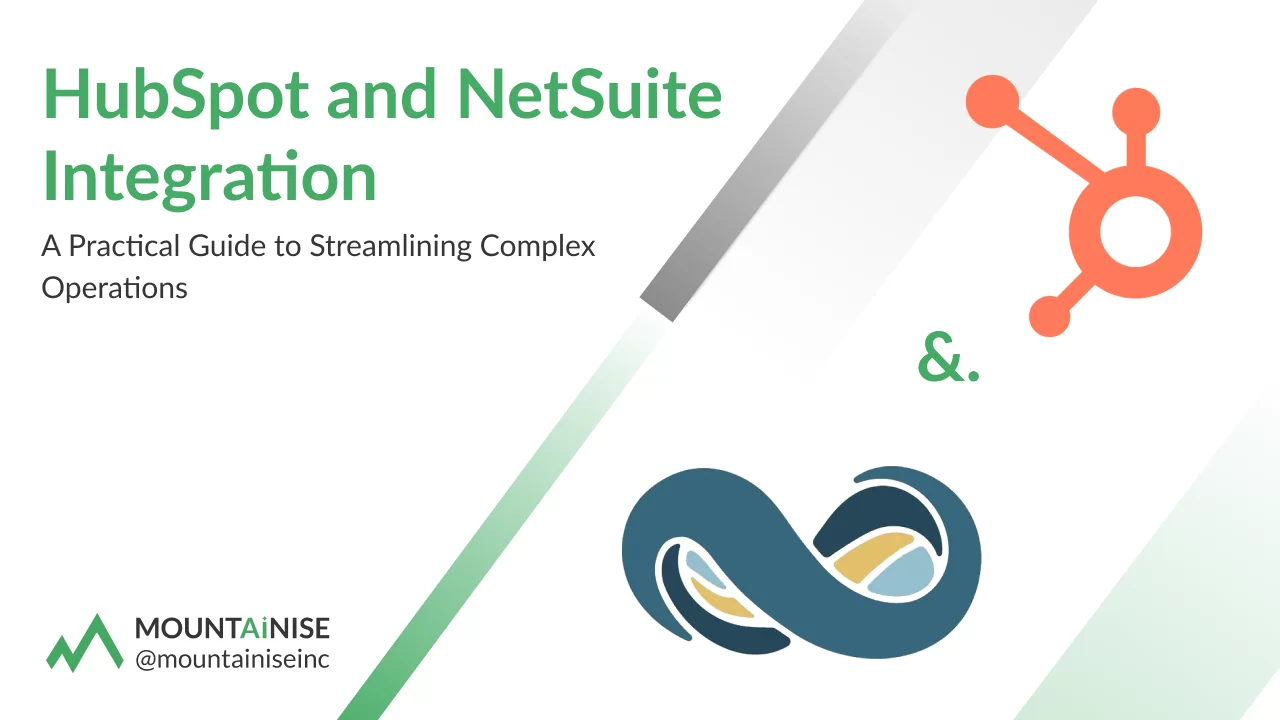 HubSpot and NetSuite Integration

A Practical Guide to Streamlining Complex Operations

&.

MOUNTAiNISE
@mountainiseinc